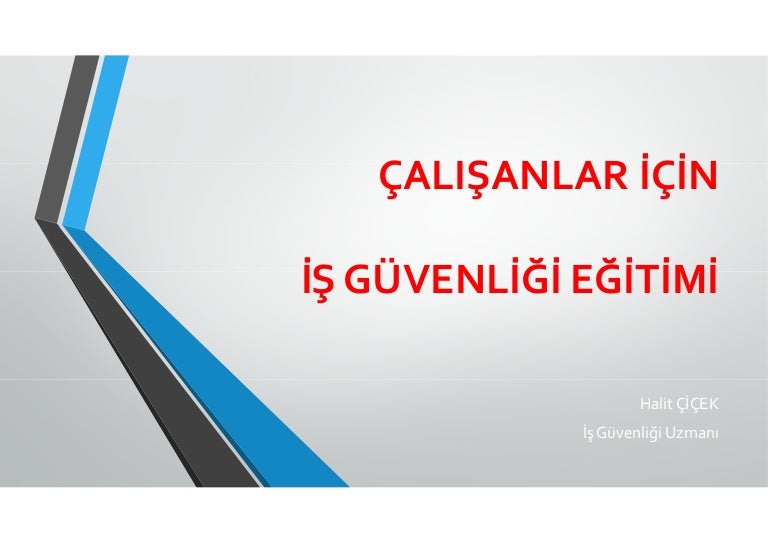 ÇALIŞANLAR İÇİN

İŞ GÜVENLİĞİ EĞİTİMİ

Halit ÇİÇEK

İş Güvenliği Uzmanı